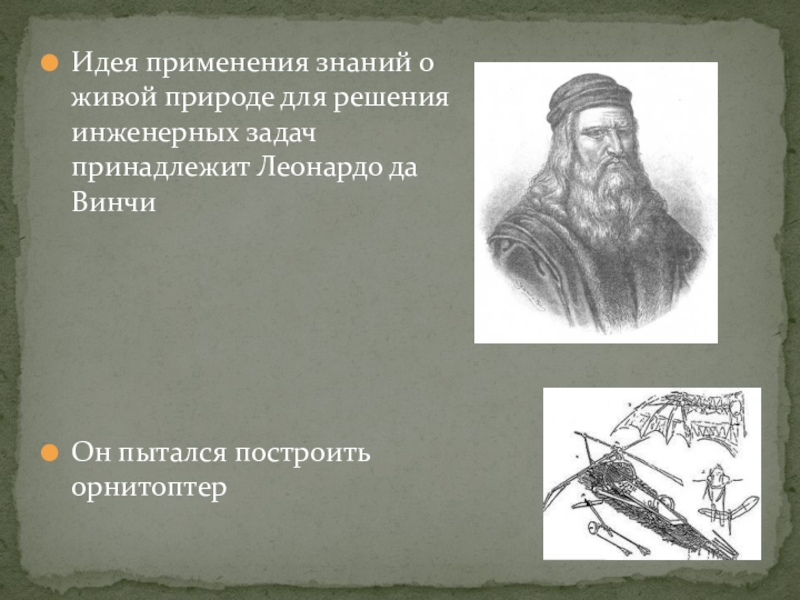 Идея применения знаний о живой природе для решения инженерных задач принадлежит Леонардо да Винчи

Он пытался построить орнитоптер